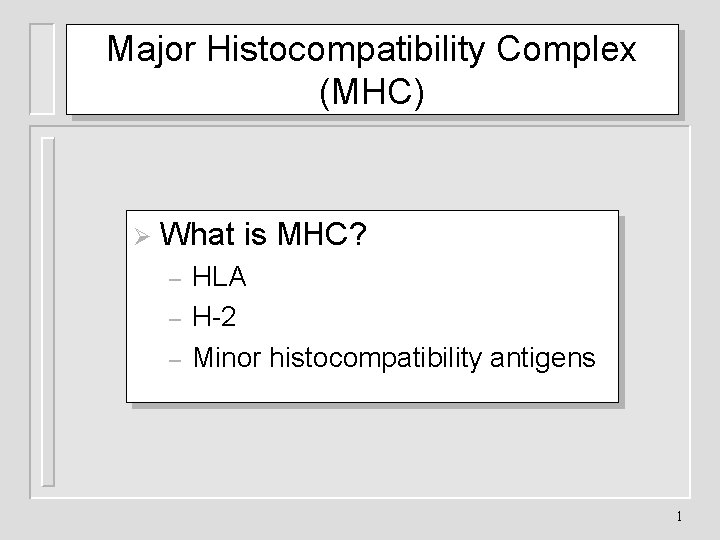 Major Histocompatibility Complex (MHC)

➢ What is MHC?
– HLA
– H-2
– Minor histocompatibility antigens

1